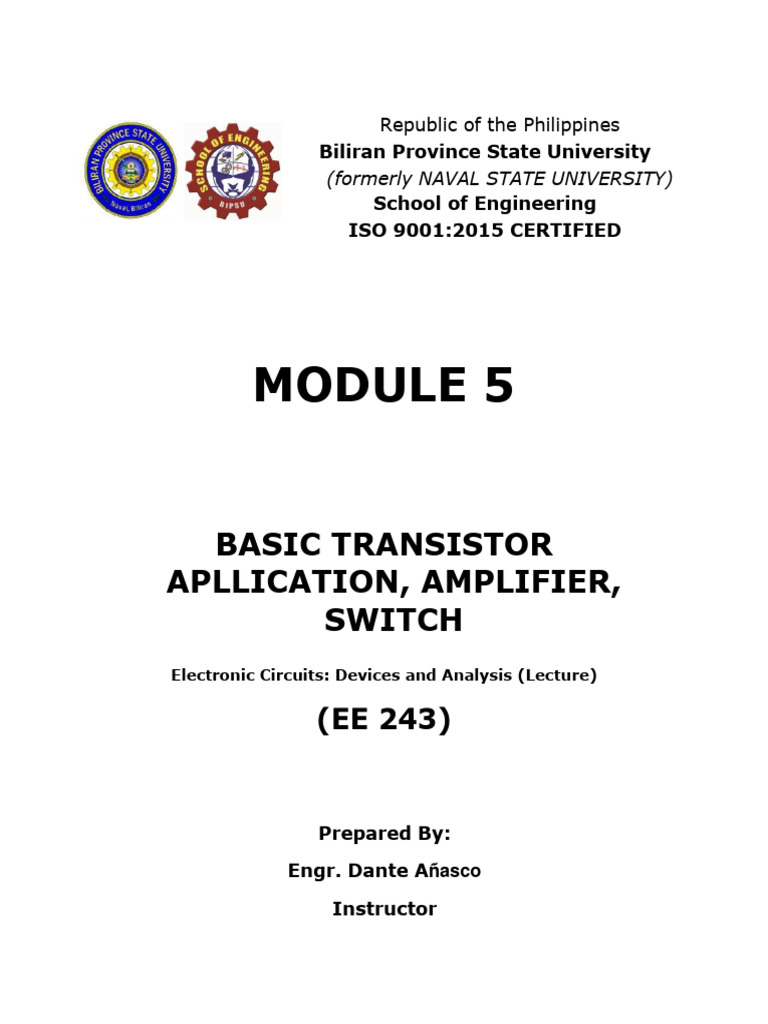 BILIRAN PROVINCE STATE UNIVERSITY
Naval, Biliran

SCHOOL OF ENGINEERING
BIPSU

Republic of the Philippines
Biliran Province State University
(formerly NAVAL STATE UNIVERSITY)
School of Engineering
ISO 9001:2015 CERTIFIED

MODULE 5

BASIC TRANSISTOR APLLICATION, AMPLIFIER, SWITCH

Electronic Circuits: Devices and Analysis (Lecture)

(EE 243)

Prepared By:

Engr. Dante Añasco

Instructor